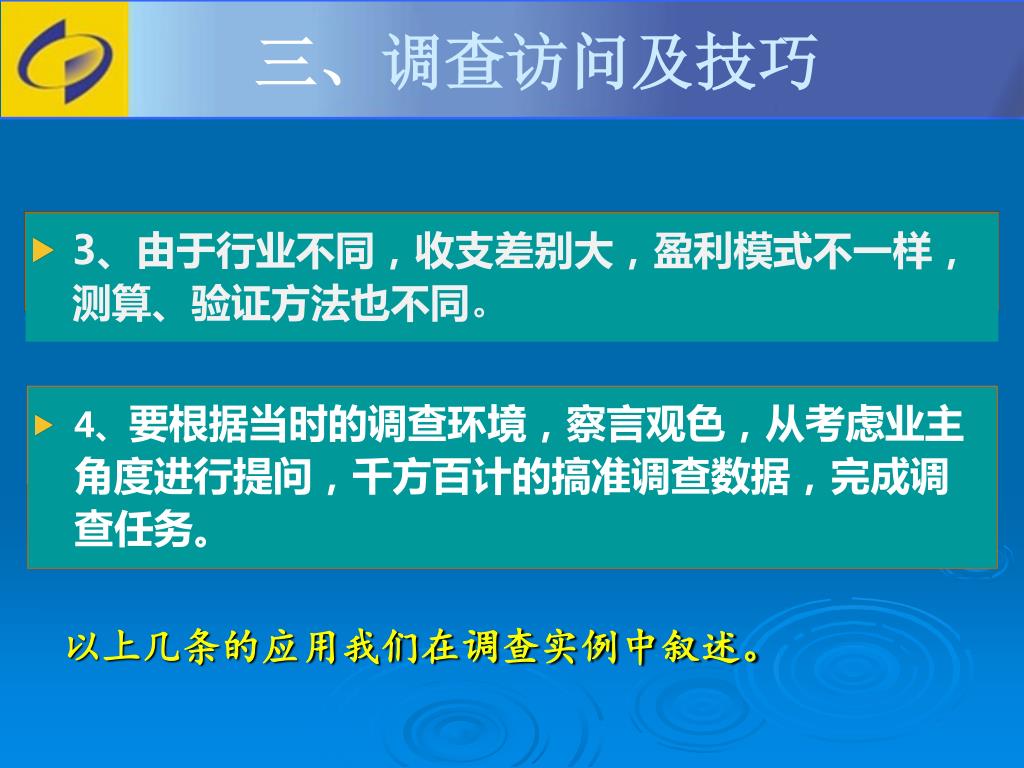 三、调查访问及技巧

3、由于行业不同，收支差别大，盈利模式不一样，测算、验证方法也不同。

4、要根据当时的调查环境，察言观色，从考虑业主角度进行提问，千方百计的搞准调查数据，完成调查任务。

以上几条的应用我们在调查实例中叙述。